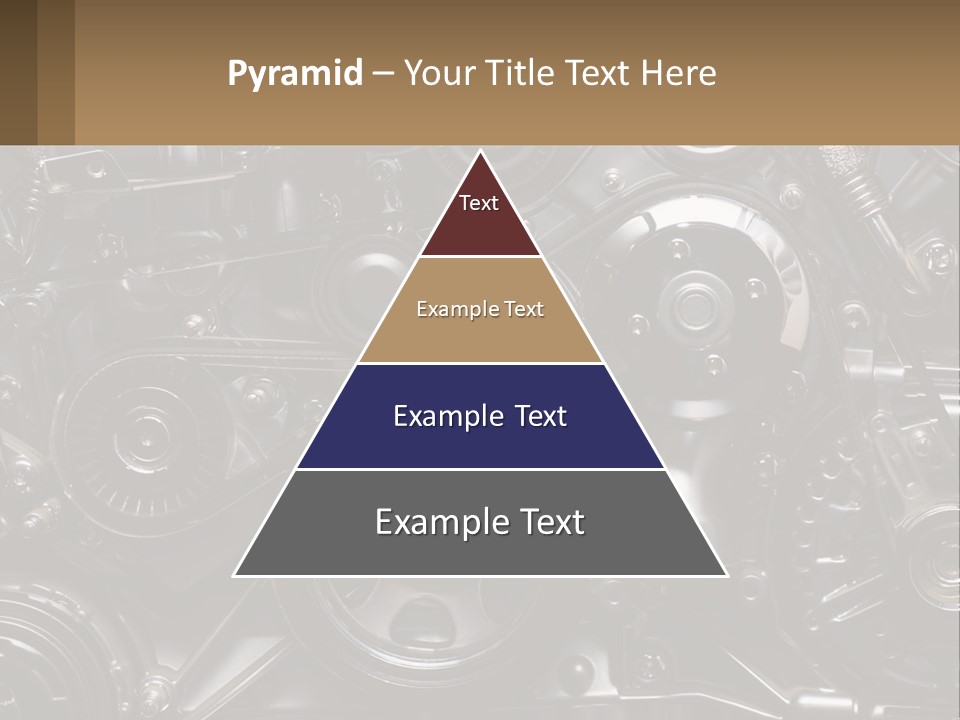 Pyramid – Your Title Text Here

Text

Example Text

Example Text

Example Text